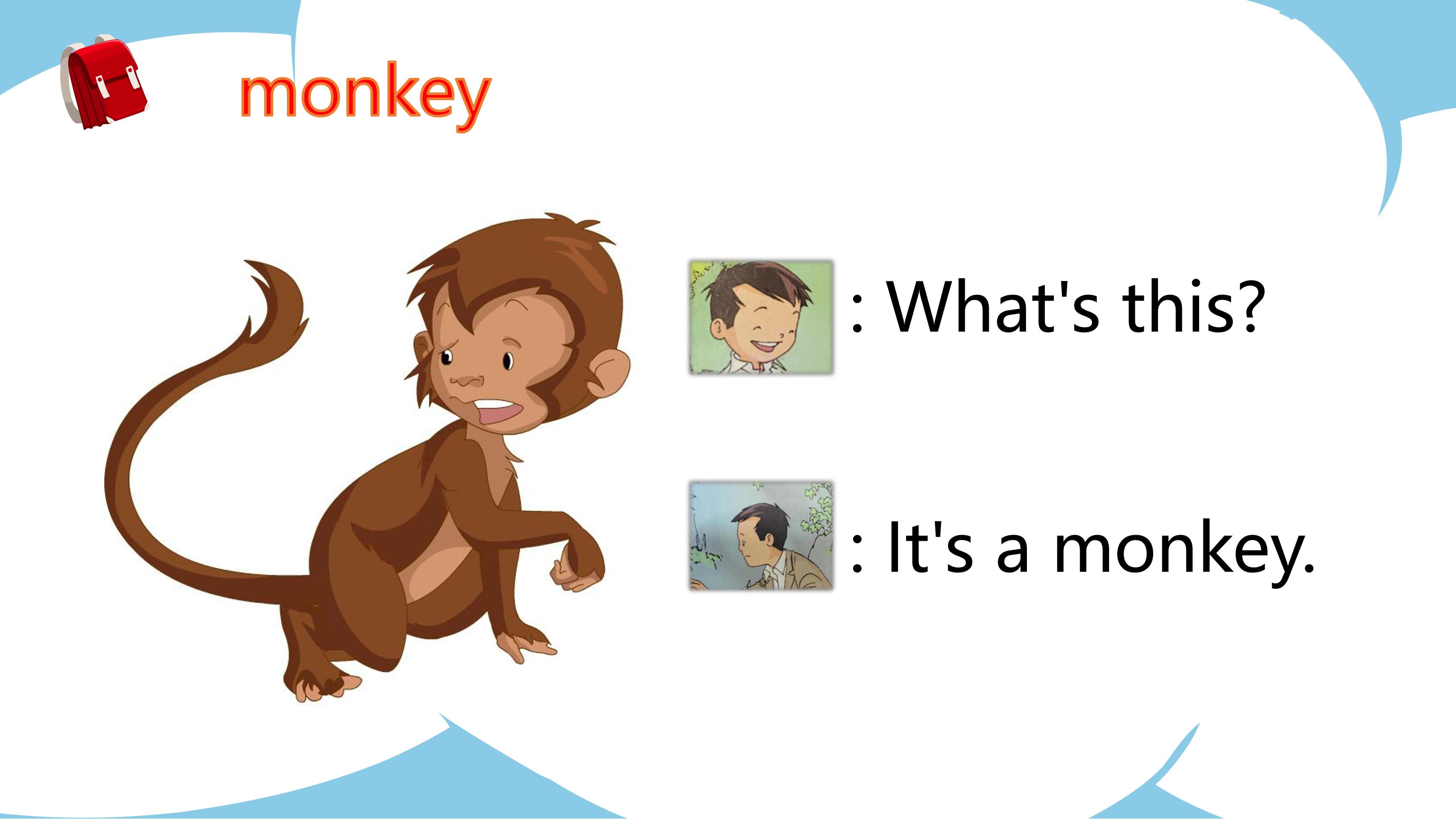 monkey

: What's this?

: It's a monkey.